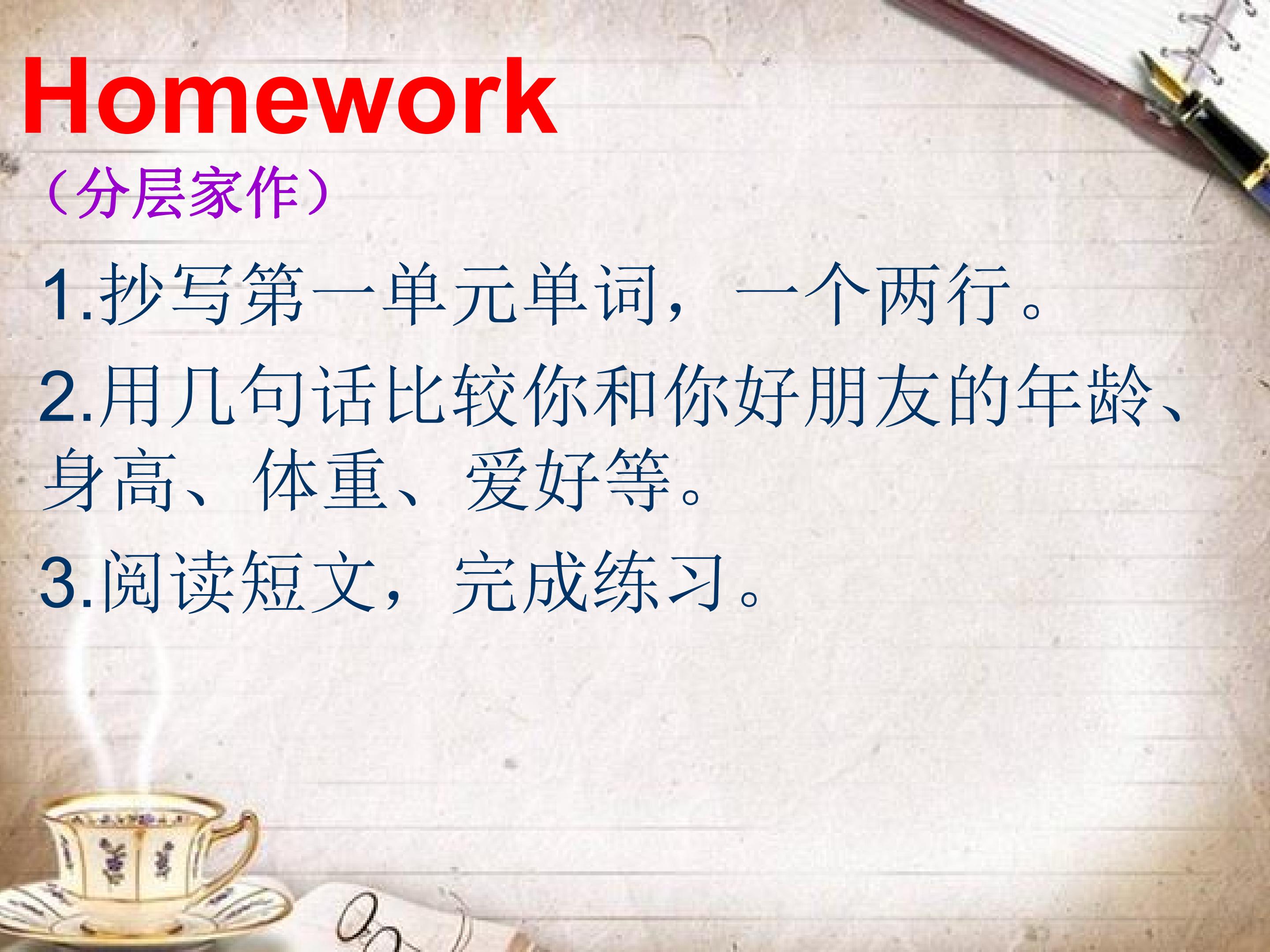 Homework

（分层家作）

1.抄写第一单元单词，一个两行。

2.用几句话比较你和你好朋友的年龄、身高、体重、爱好等。

3.阅读短文，完成练习。